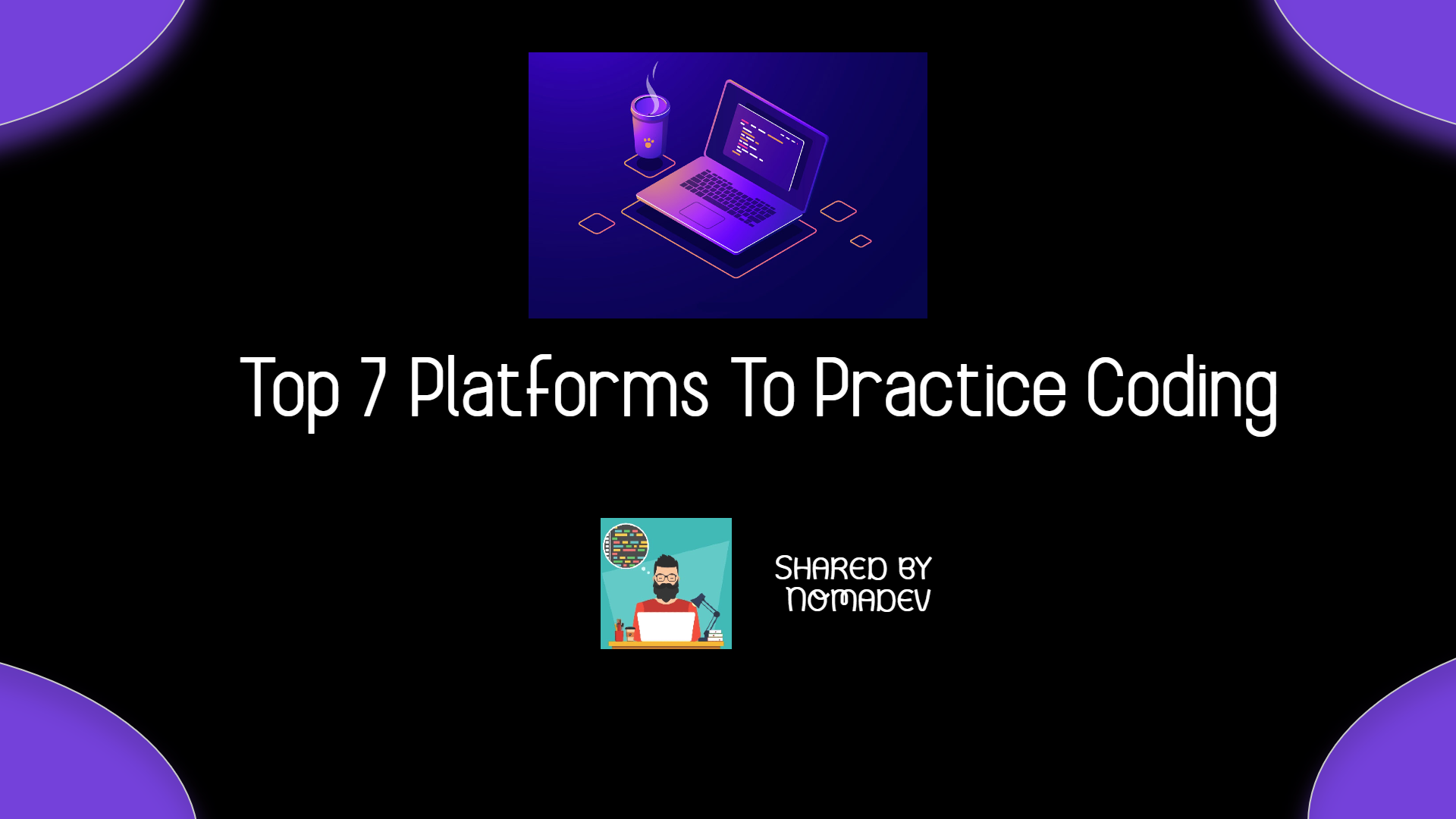 Top 7 Platforms To Practice Coding

SHARED BY
NOMADEV